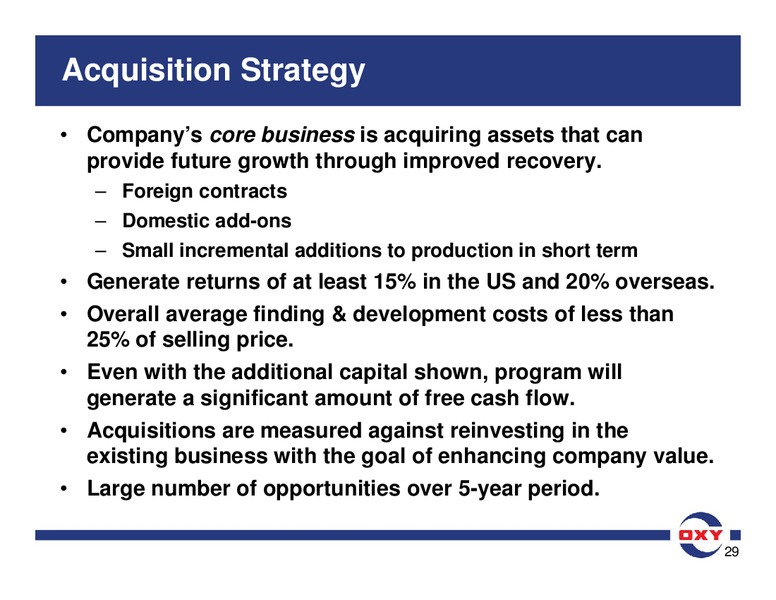 Acquisition Strategy

• Company's core business is acquiring assets that can provide future growth through improved recovery.
– Foreign contracts
– Domestic add-ons
– Small incremental additions to production in short term
• Generate returns of at least 15% in the US and 20% overseas.
• Overall average finding & development costs of less than 25% of selling price.
• Even with the additional capital shown, program will generate a significant amount of free cash flow.
• Acquisitions are measured against reinvesting in the existing business with the goal of enhancing company value.
• Large number of opportunities over 5-year period.

OXY
29